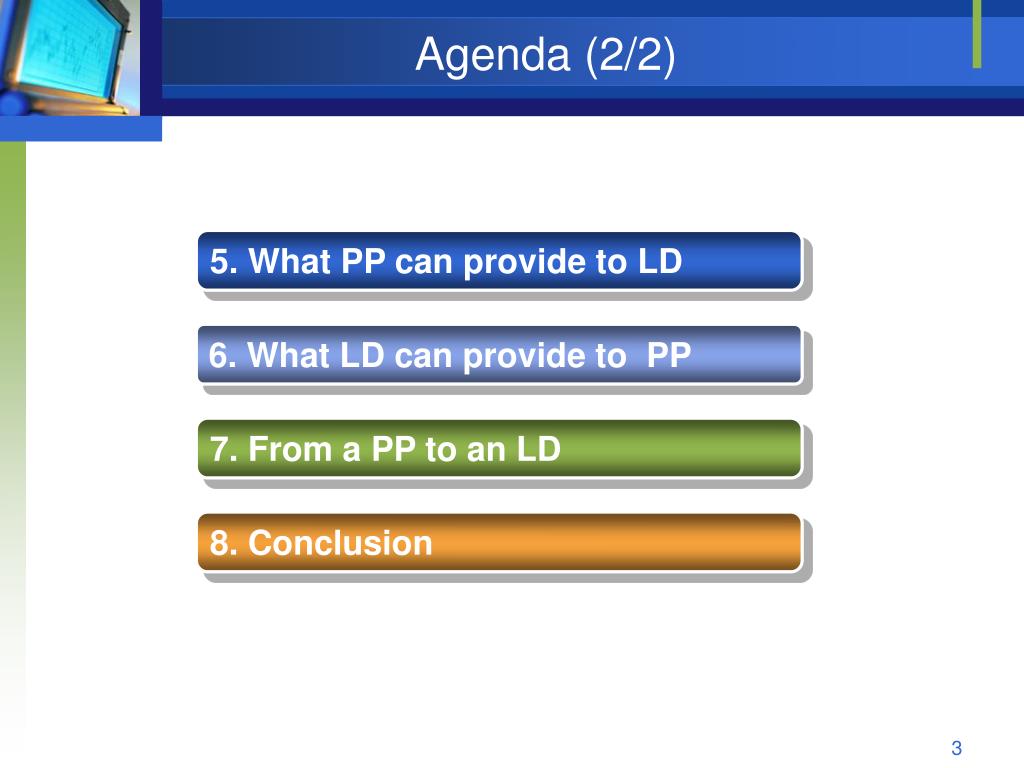 Agenda (2/2)

5. What PP can provide to LD

6. What LD can provide to PP

7. From a PP to an LD

8. Conclusion

3